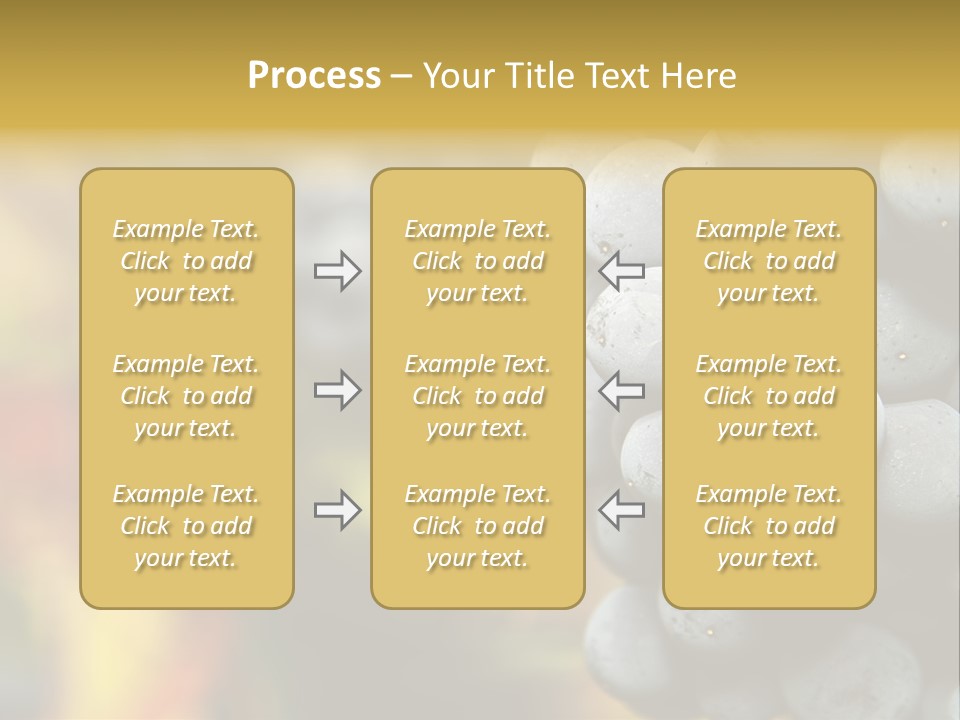 Process – Your Title Text Here

Example Text. Click to add your text.

Example Text. Click to add your text.

Example Text. Click to add your text.

Example Text. Click to add your text.

Example Text. Click to add your text.

Example Text. Click to add your text.

Example Text. Click to add your text.

Example Text. Click to add your text.

Example Text. Click to add your text.